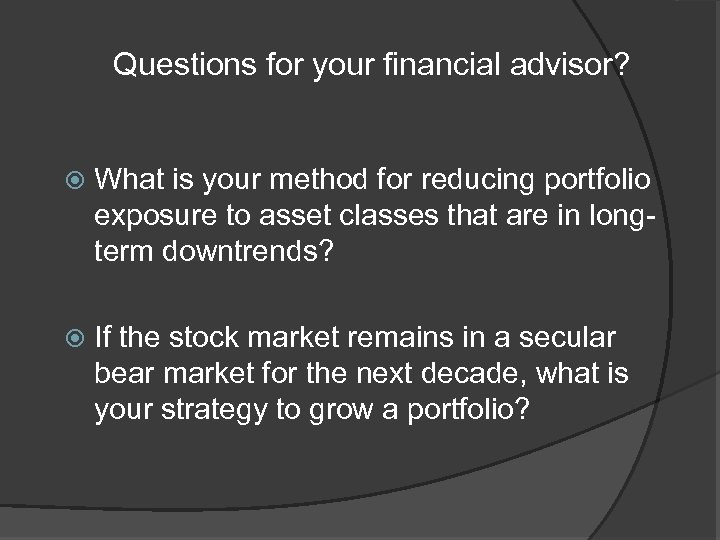 Questions for your financial advisor?

What is your method for reducing portfolio exposure to asset classes that are in long-term downtrends?

If the stock market remains in a secular bear market for the next decade, what is your strategy to grow a portfolio?